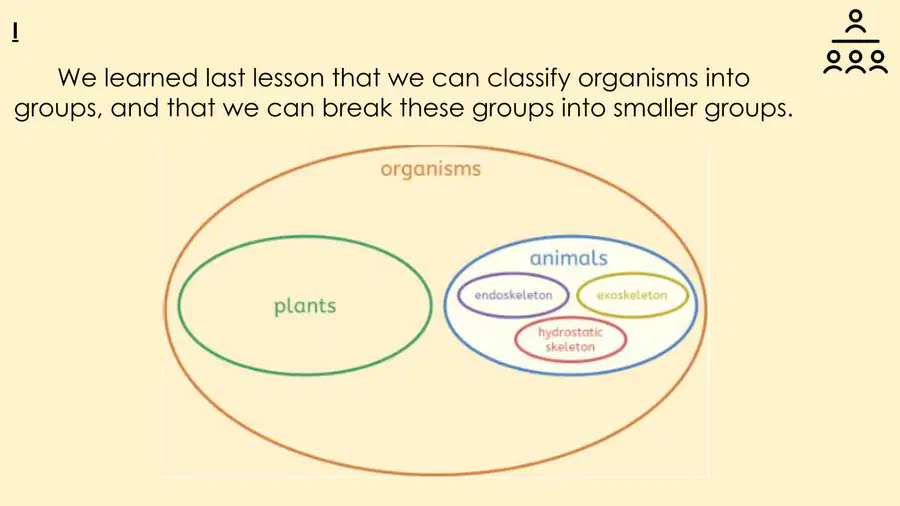 I

We learned last lesson that we can classify organisms into groups, and that we can break these groups into smaller groups.

organisms

plants

animals

endoskeleton

exoskeleton

hydrostatic skeleton